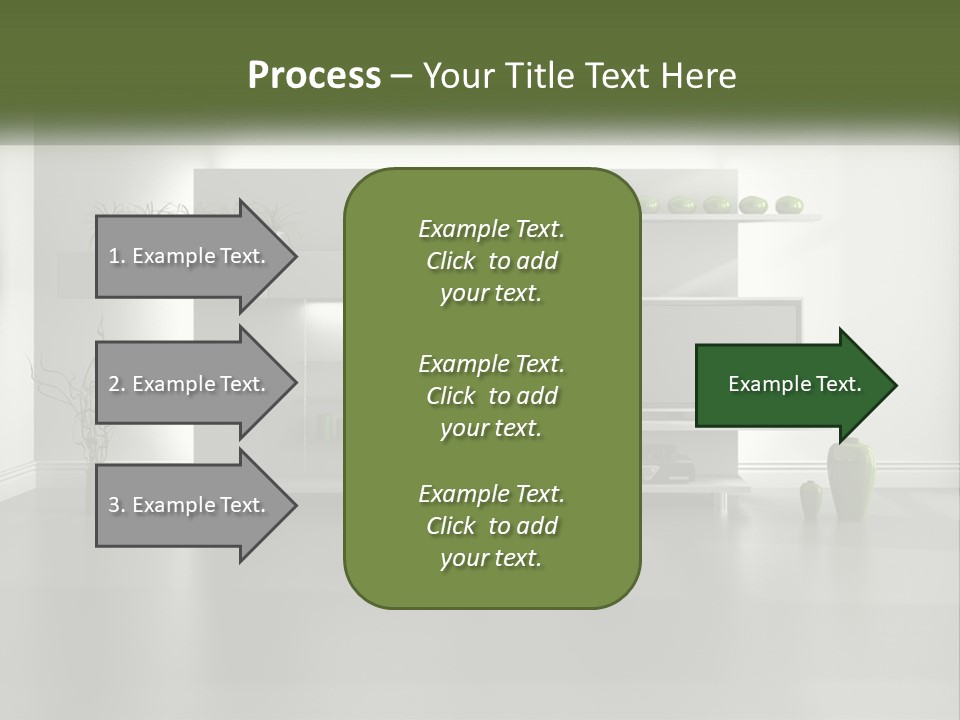 Process – Your Title Text Here

1. Example Text.

2. Example Text.

3. Example Text.

Example Text. Click to add your text.

Example Text. Click to add your text.

Example Text. Click to add your text.

Example Text.